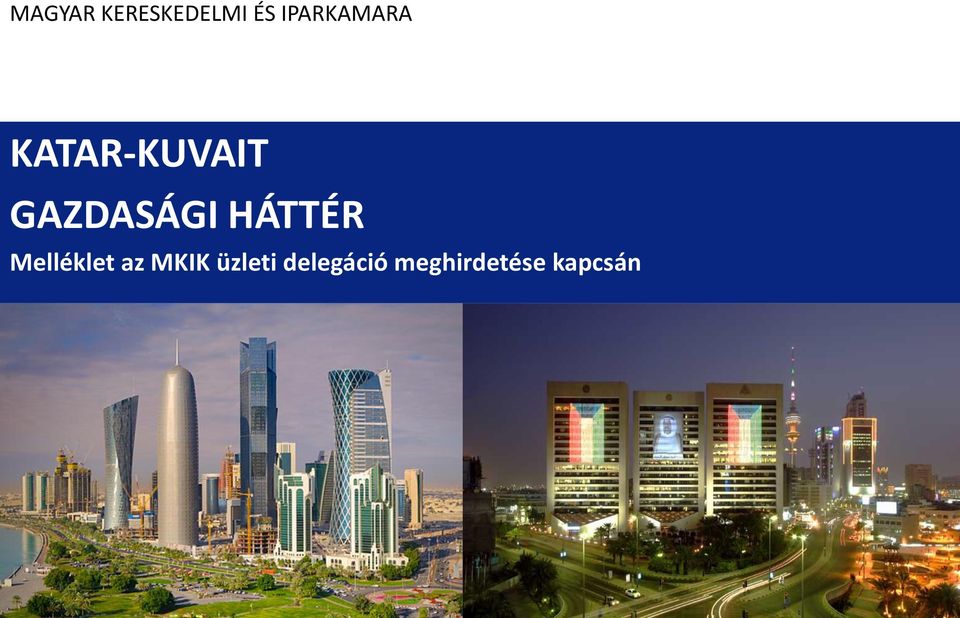 MAGYAR KERESKEDELMI ÉS IPARKAMARA

KATAR-KUVAIT
GAZDASÁGI HÁTTÉR
Melléklet az MKIK üzleti delegáció meghirdetése kapcsán